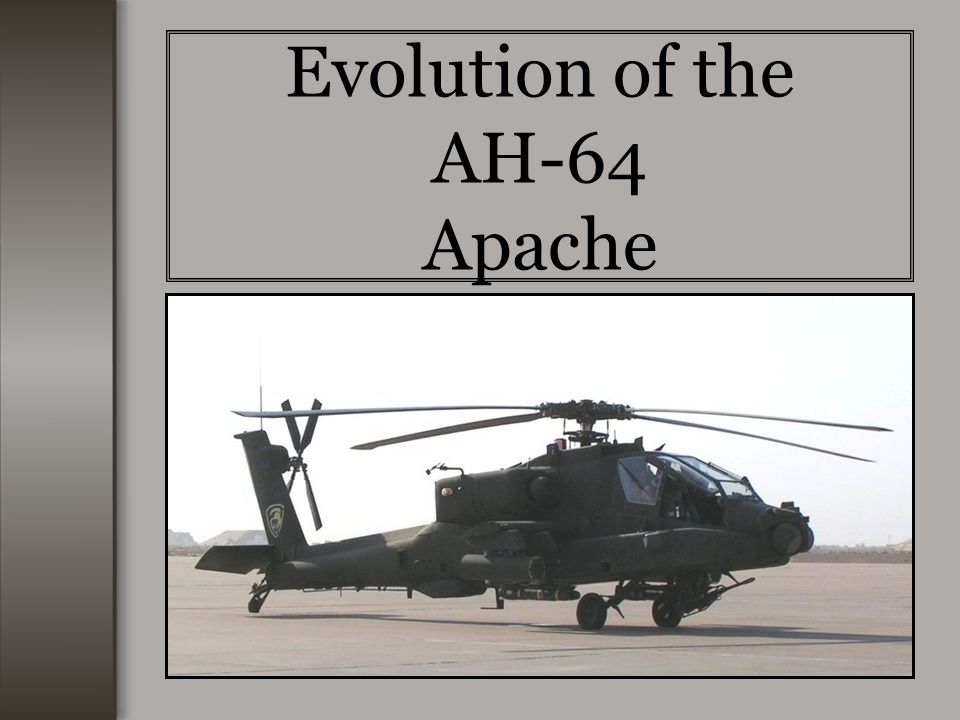 Evolution of the AH-64 Apache